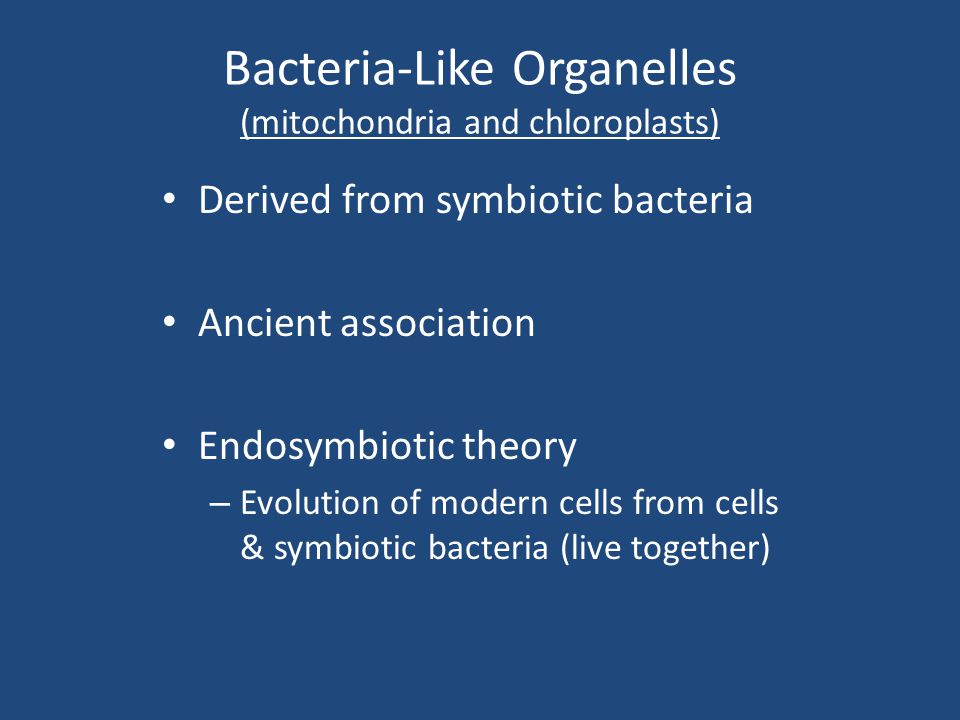 Bacteria-Like Organelles
(mitochondria and chloroplasts)

• Derived from symbiotic bacteria

• Ancient association

• Endosymbiotic theory
– Evolution of modern cells from cells & symbiotic bacteria (live together)